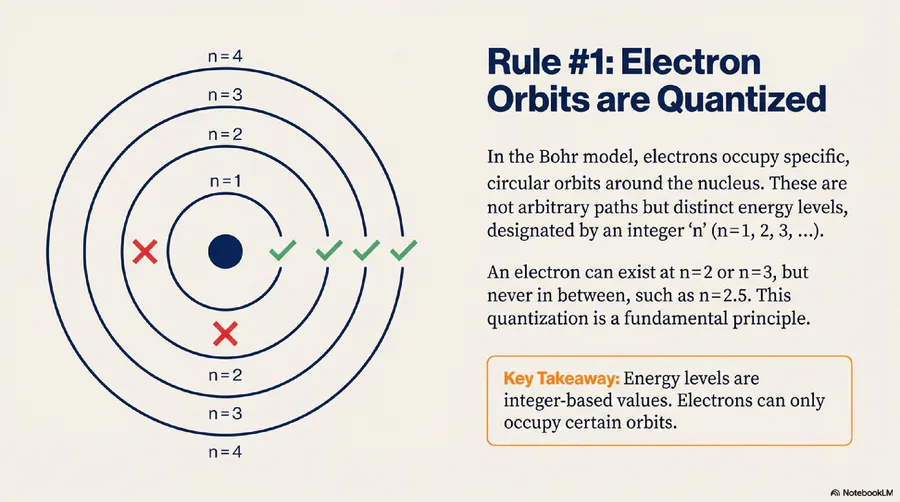 n=4

n=3

n=2

n=1

n=2

n=3

n=4

Rule #1: Electron Orbits are Quantized

In the Bohr model, electrons occupy specific, circular orbits around the nucleus. These are not arbitrary paths but distinct energy levels, designated by an integer 'n' (n=1, 2, 3, ...).

An electron can exist at n=2 or n=3, but never in between, such as n=2.5. This quantization is a fundamental principle.

Key Takeaway: Energy levels are integer-based values. Electrons can only occupy certain orbits.

NotebookLM